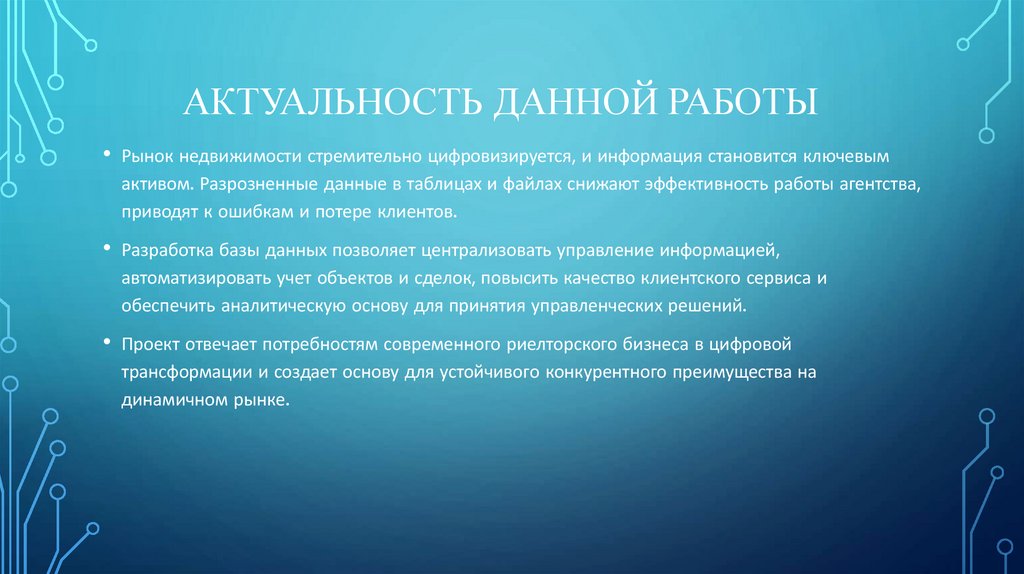 АКТУАЛЬНОСТЬ ДАННОЙ РАБОТЫ

• Рынок недвижимости стремительно цифровизируется, и информация становится ключевым активом. Разрозненные данные в таблицах и файлах снижают эффективность работы агентства, приводят к ошибкам и потере клиентов.

• Разработка базы данных позволяет централизовать управление информацией, автоматизировать учет объектов и сделок, повысить качество клиентского сервиса и обеспечить аналитическую основу для принятия управленческих решений.

• Проект отвечает потребностям современного риелторского бизнеса в цифровой трансформации и создает основу для устойчивого конкурентного преимущества на динамичном рынке.